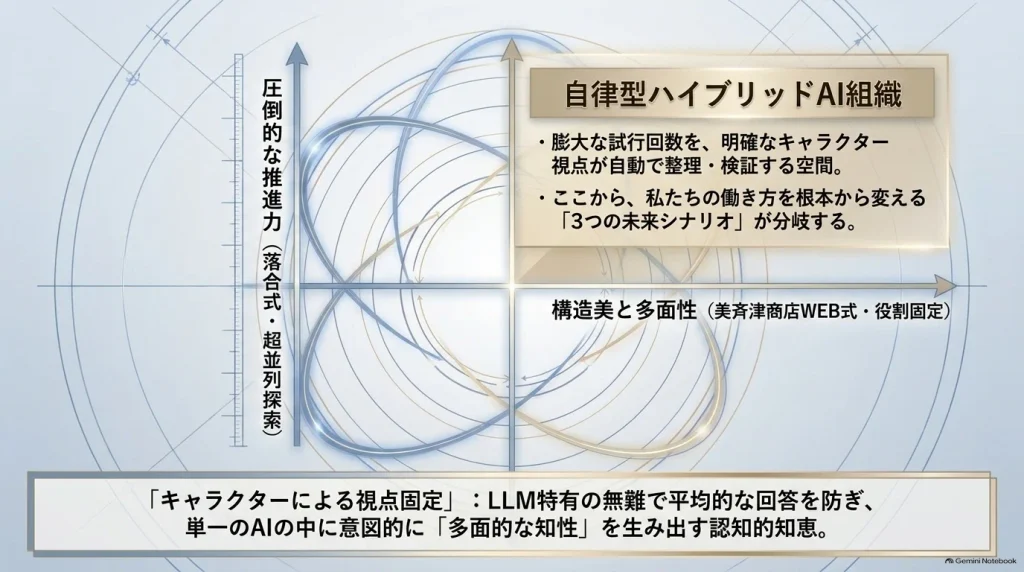 圧倒的な推進力（落合式・超並列探索）

自律型ハイブリッドAI組織

・膨大な試行回数を、明確なキャラクター視点が自動で整理・検証する空間。

・ここから、私たちの働き方を根本から変える「3つの未来シナリオ」が分岐する。

構造美と多面性（美斉津商店WEB式・役割固定）

「キャラクターによる視点固定」：LLM特有の無難で平均的な回答を防ぎ、単一のAIの中に意図的に「多面的な知性」を生み出す認知的知恵。

Gemini Notebook